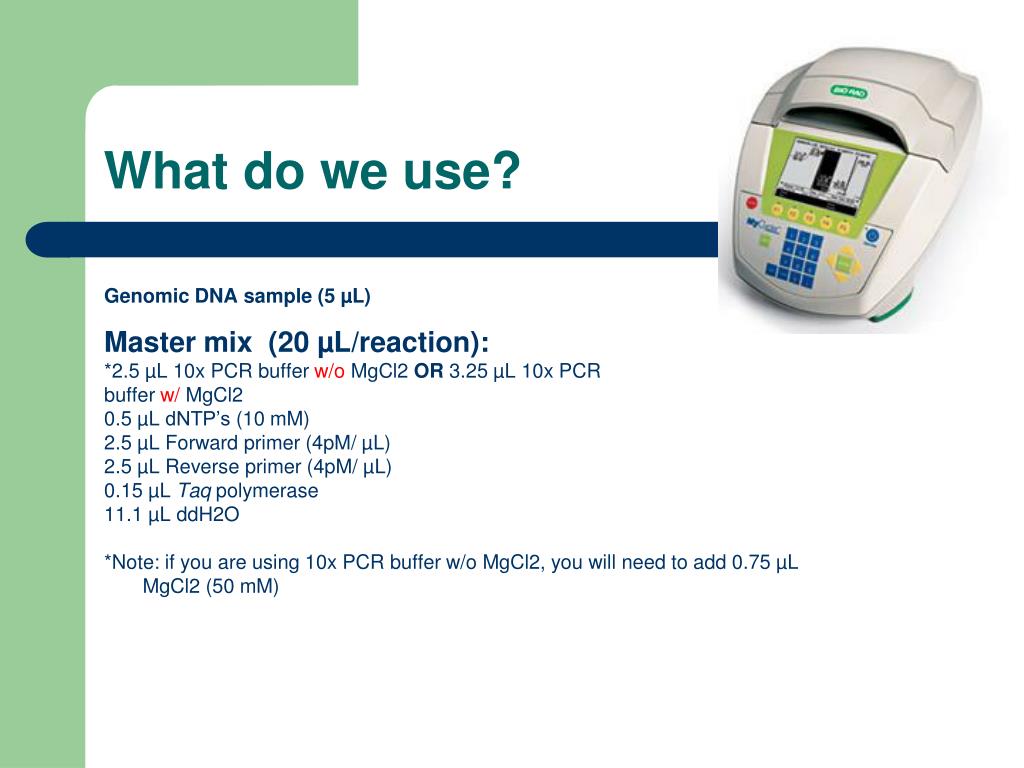 What do we use?

Genomic DNA sample (5 µL)

Master mix (20 µL/reaction):
*2.5 µL 10x PCR buffer w/o MgCl2 OR 3.25 µL 10x PCR buffer w/ MgCl2
0.5 µL dNTP's (10 mM)
2.5 µL Forward primer (4pM/ µL)
2.5 µL Reverse primer (4pM/ µL)
0.15 µL Taq polymerase
11.1 µL ddH2O

*Note: if you are using 10x PCR buffer w/o MgCl2, you will need to add 0.75 µL MgCl2 (50 mM)

BIO RAD
MyCycler